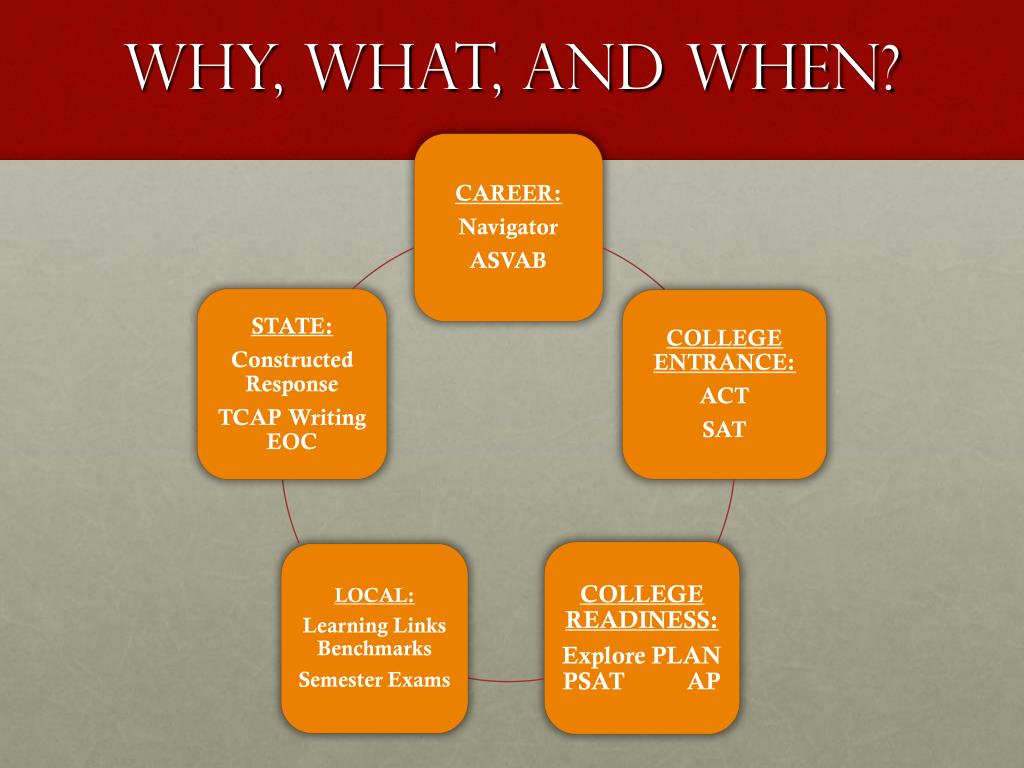 WHY, WHAT, AND WHEN?

CAREER:
Navigator
ASVAB

COLLEGE ENTRANCE:
ACT
SAT

COLLEGE READINESS:
Explore PLAN
PSAT AP

LOCAL:
Learning Links Benchmarks
Semester Exams

STATE:
Constructed Response
TCAP Writing
EOC